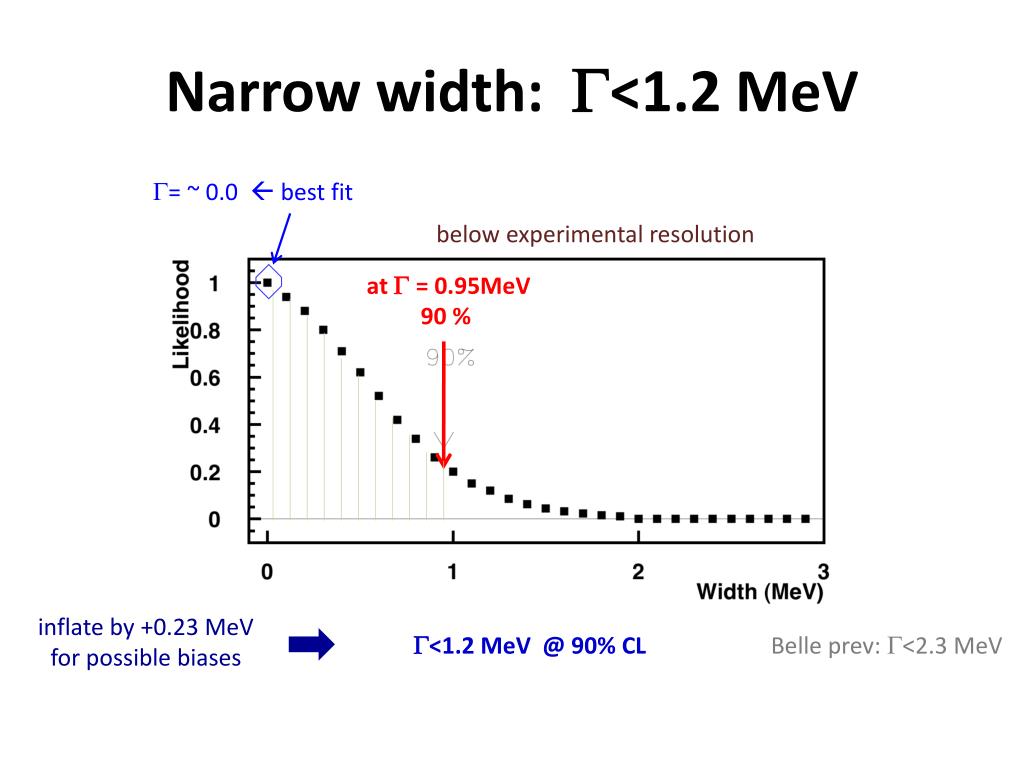 Narrow width: $\Gamma$<1.2 MeV

$\Gamma$= ~ 0.0 ← best fit

below experimental resolution

at $\Gamma$ = 0.95MeV
90 %

90%

Likelihood

1
0.8
0.6
0.4
0.2
0

0
1
2
3
Width (MeV)

inflate by +0.23 MeV for possible biases

$\Gamma$<1.2 MeV @ 90% CL

Belle prev: $\Gamma$<2.3 MeV